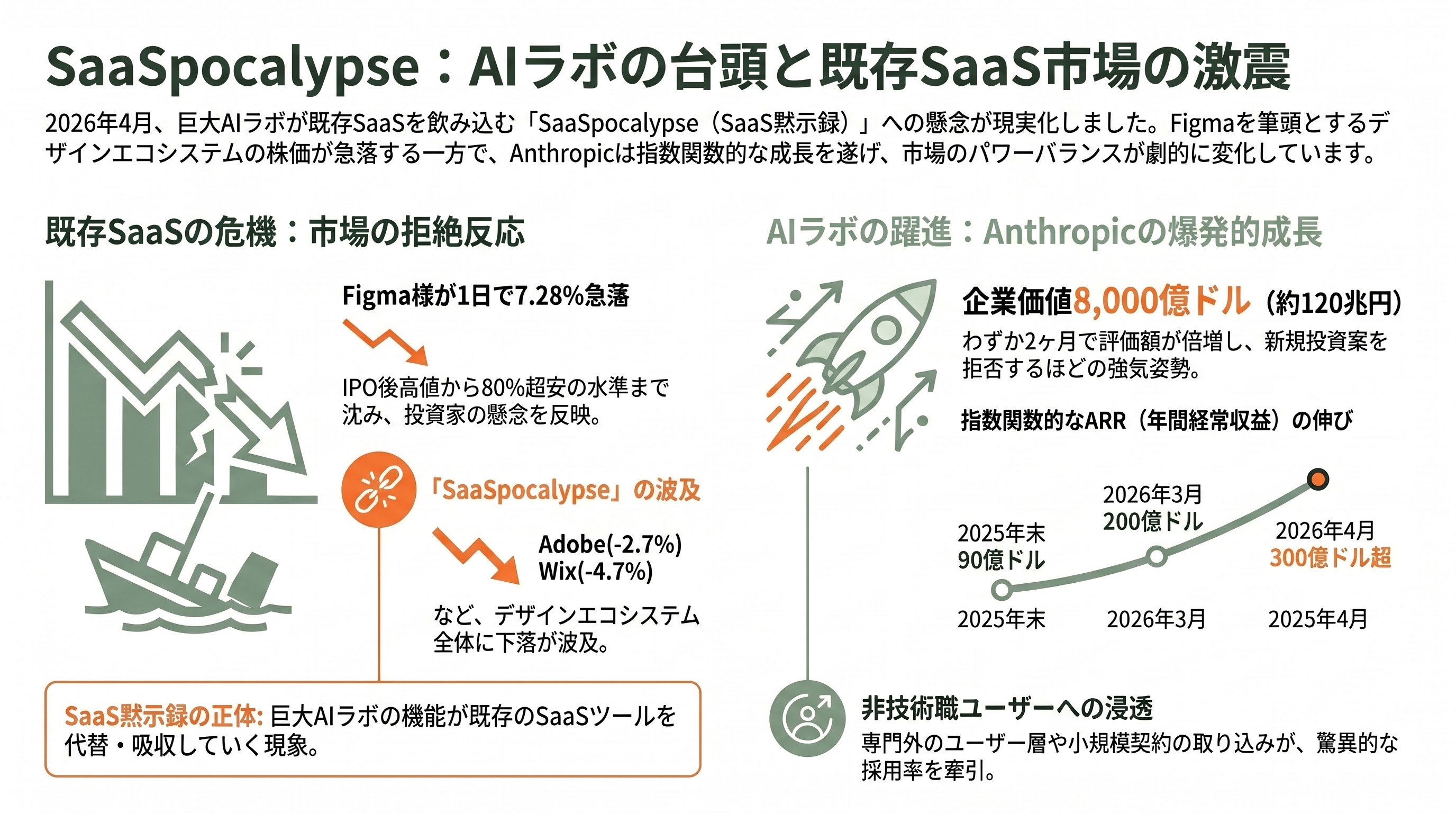 SaaSpocalypse：AIラボの台頭と既存SaaS市場の激震

2026年4月、巨大AIラボが既存SaaSを飲み込む「SaaSpocalypse（SaaS黙示録）」への懸念が現実化しました。Figmaを筆頭とするデザインエコシステムの株価が急落する一方で、Anthropicは指数関数的な成長を遂げ、市場のパワーバランスが劇的に変化しています。

既存SaaSの危機：市場の拒絶反応

Figma様が1日で7.28%急落

IPO後高値から80%超安の水準まで沈み、投資家の懸念を反映。

「SaaSpocalypse」の波及

Adobe(-2.7%)
Wix(-4.7%)

など、デザインエコシステム全体に下落が波及。

SaaS黙示録の正体: 巨大AIラボの機能が既存のSaaSツールを代替・吸収していく現象。

AIラボの躍進：Anthropicの爆発的成長

企業価値8,000億ドル（約120兆円）

わずか2ヶ月で評価額が倍増し、新規投資案を拒否するほどの強気姿勢。

指数関数的なARR（年間経常収益）の伸び

2025年末
90億ドル

2026年3月
200億ドル

2026年4月
300億ドル超

2025年末　2026年3月　2025年4月

非技術職ユーザーへの浸透

専門外のユーザー層や小規模契約の取り込みが、驚異的な採用率を牽引。